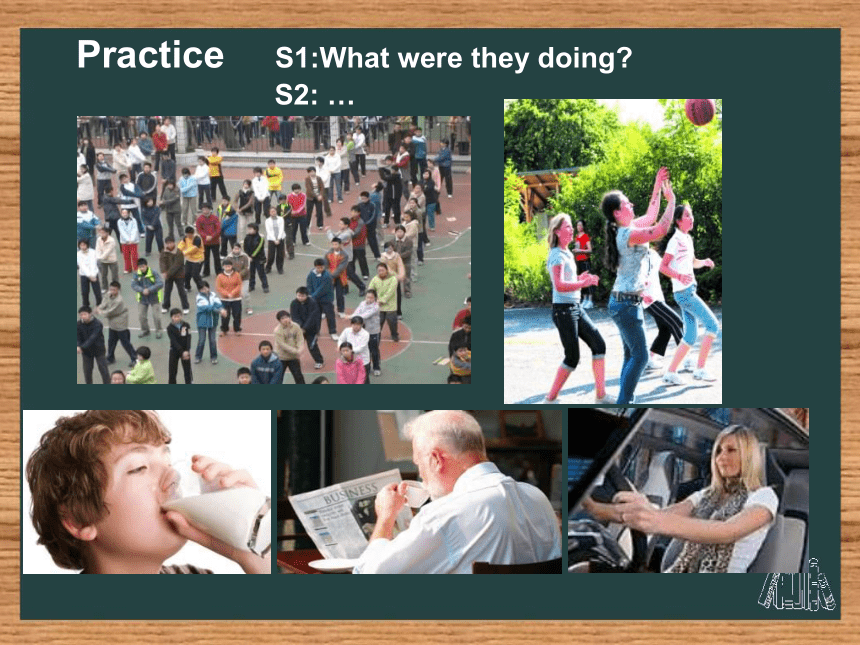 Practice S1:What were they doing?
S2: …

BUSINESS